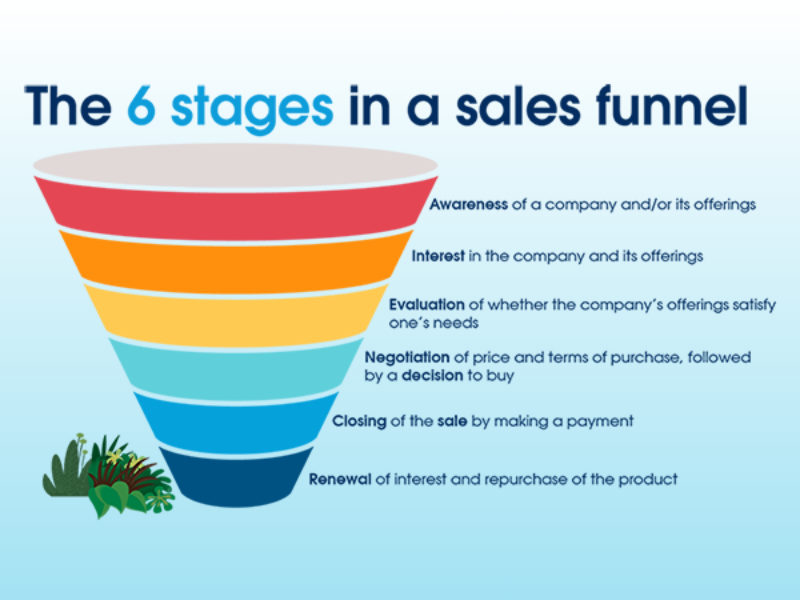 The 6 stages in a sales funnel

Awareness of a company and/or its offerings

Interest in the company and its offerings

Evaluation of whether the company's offerings satisfy one's needs

Negotiation of price and terms of purchase, followed by a decision to buy

Closing of the sale by making a payment

Renewal of interest and repurchase of the product